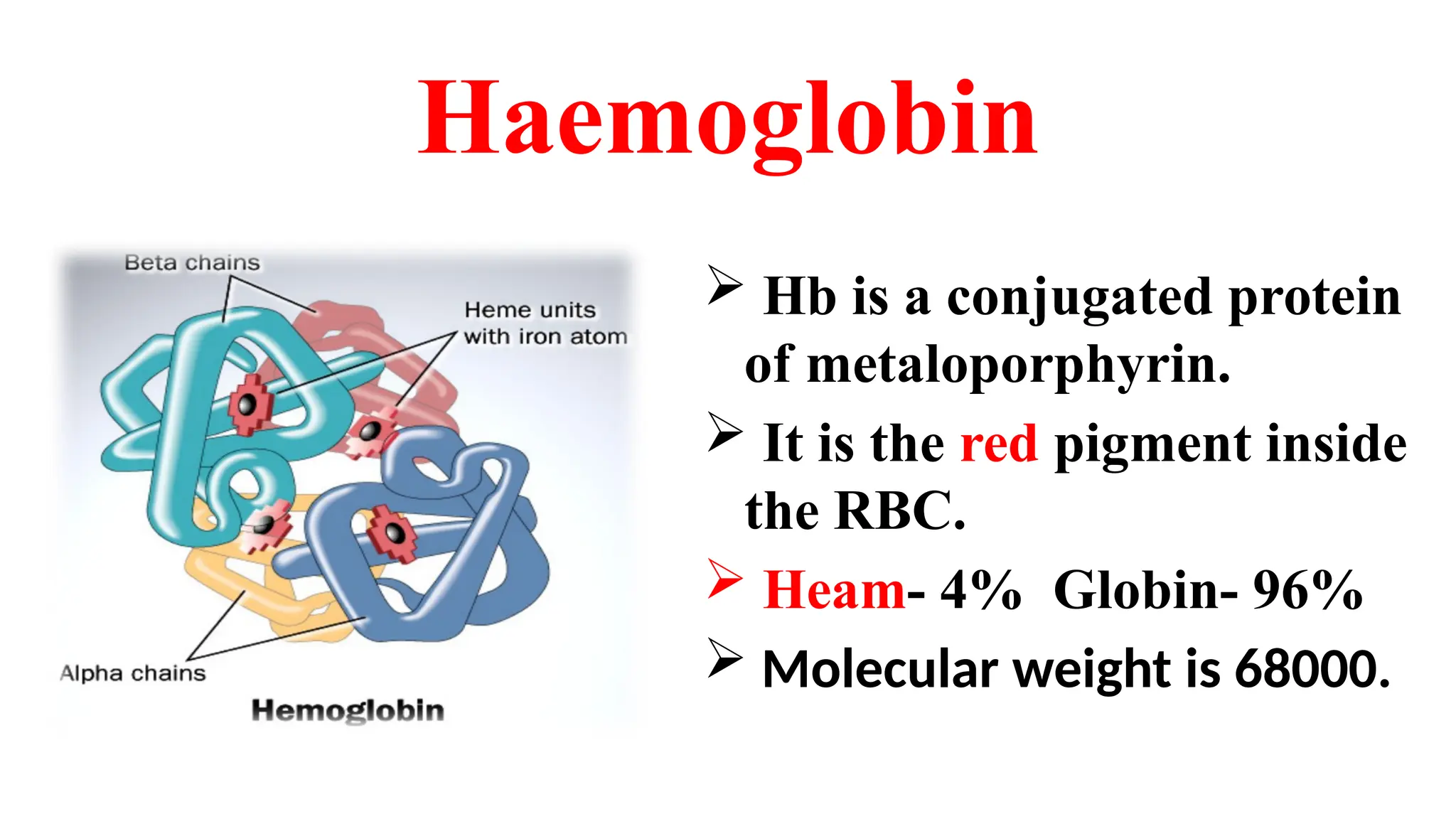 Haemoglobin

Beta chains

Heme units with iron atom

Alpha chains

Hemoglobin

➢ Hb is a conjugated protein of metaloporphyrin.

➢ It is the red pigment inside the RBC.

➢ Heam- 4% Globin- 96%

➢ Molecular weight is 68000.